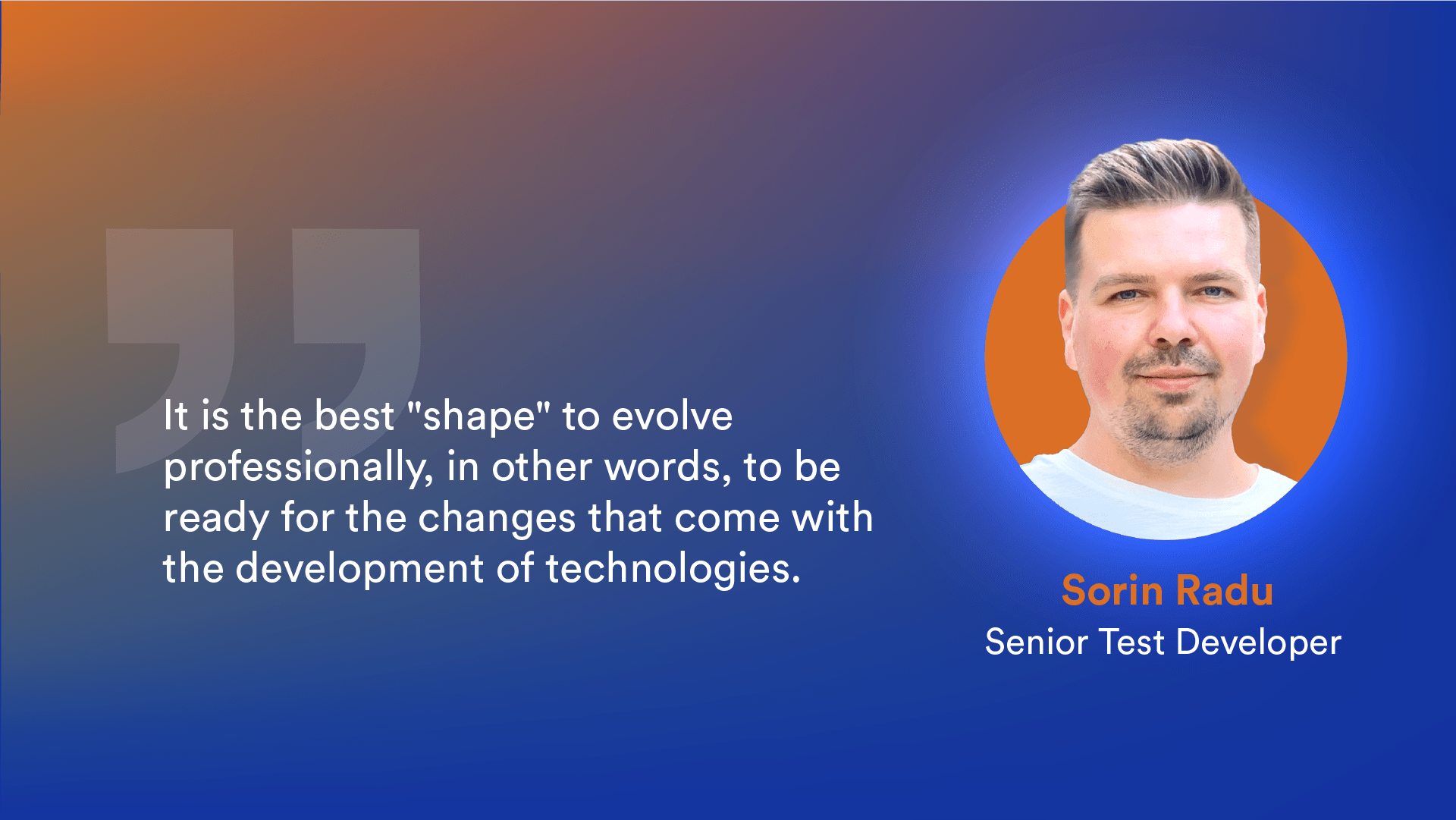 It is the best "shape" to evolve professionally, in other words, to be ready for the changes that come with the development of technologies.

Sorin Radu
Senior Test Developer